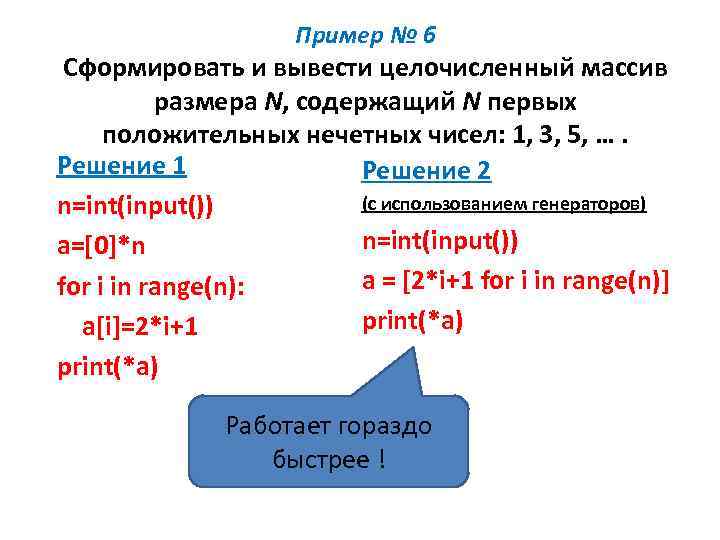 Пример № 6
Сформировать и вывести целочисленный массив размера N, содержащий N первых положительных нечетных чисел: 1, 3, 5, … .

Решение 1
n=int(input())
a=[0]*n
for i in range(n):
    a[i]=2*i+1
print(*a)

Решение 2
(с использованием генераторов)
n=int(input())
a = [2*i+1 for i in range(n)]
print(*a)

Работает гораздо быстрее !